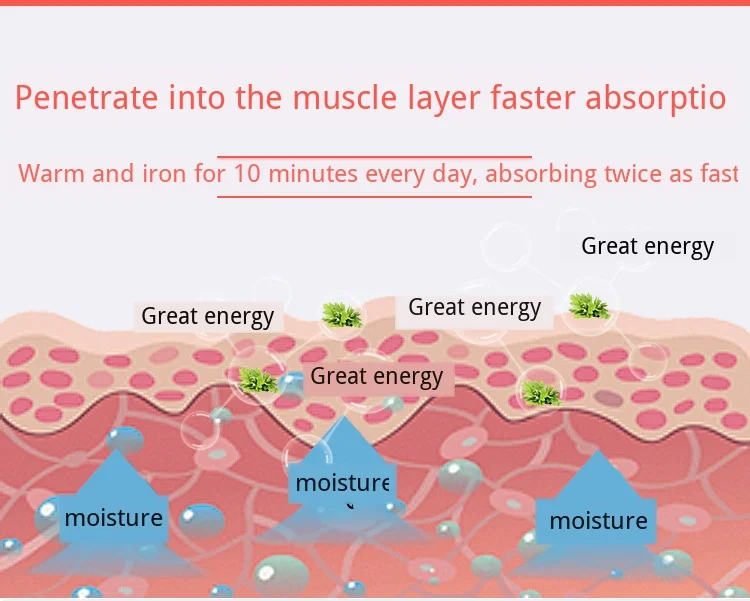 Penetrate into the muscle layer faster absorptio

Warm and iron for 10 minutes every day, absorbing twice as fast

Great energy

Great energy

Great energy

Great energy

moisture

moisture

moisture